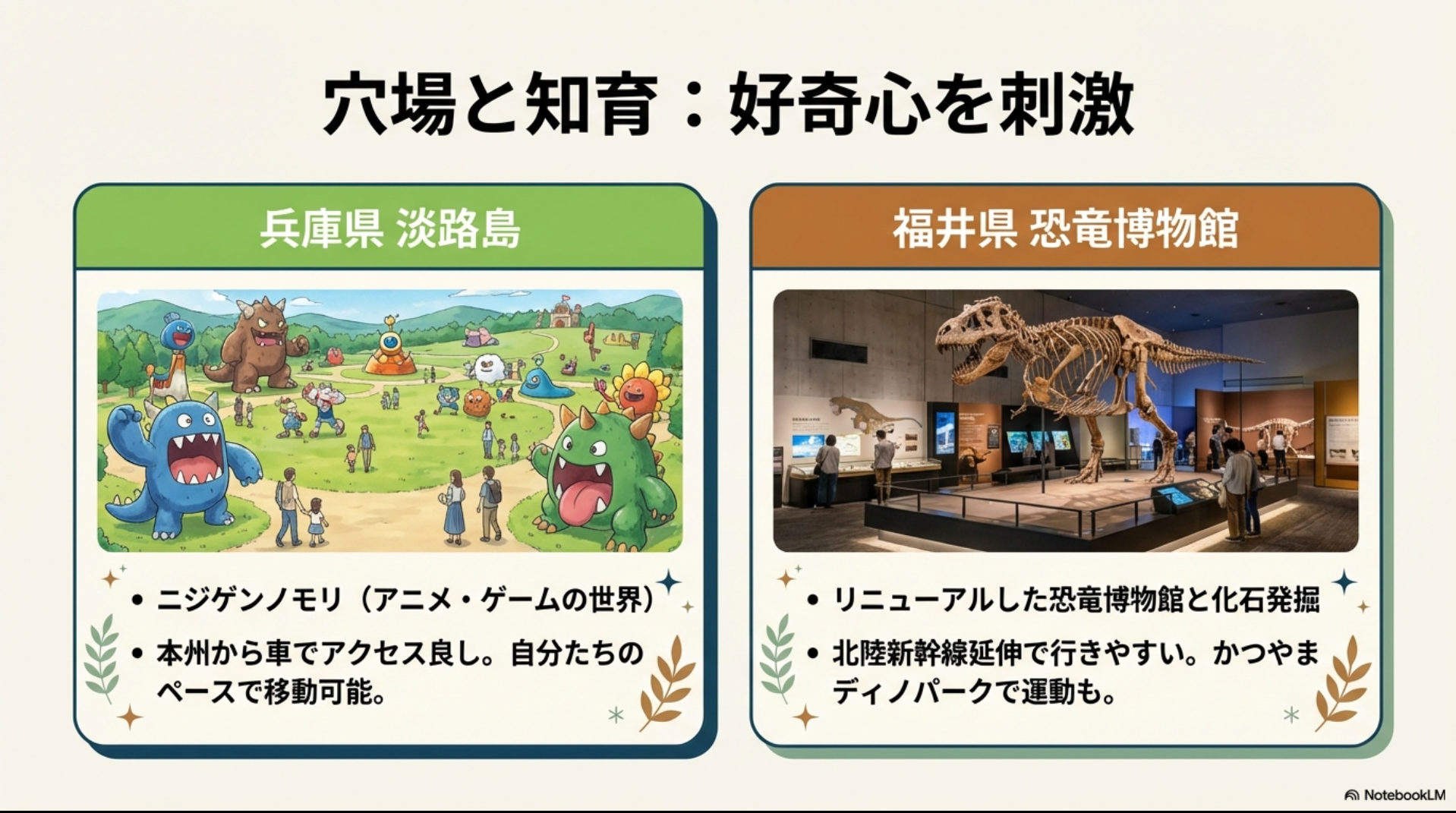 穴場と知育：好奇心を刺激

兵庫県 淡路島

• ニジゲンノモリ（アニメ・ゲームの世界）
• 本州から車でアクセス良し。自分たちのペースで移動可能。

福井県 恐竜博物館

• リニューアルした恐竜博物館と化石発掘
• 北陸新幹線延伸で行きやすい。かつやまディノパークで運動も。

NotebookLM